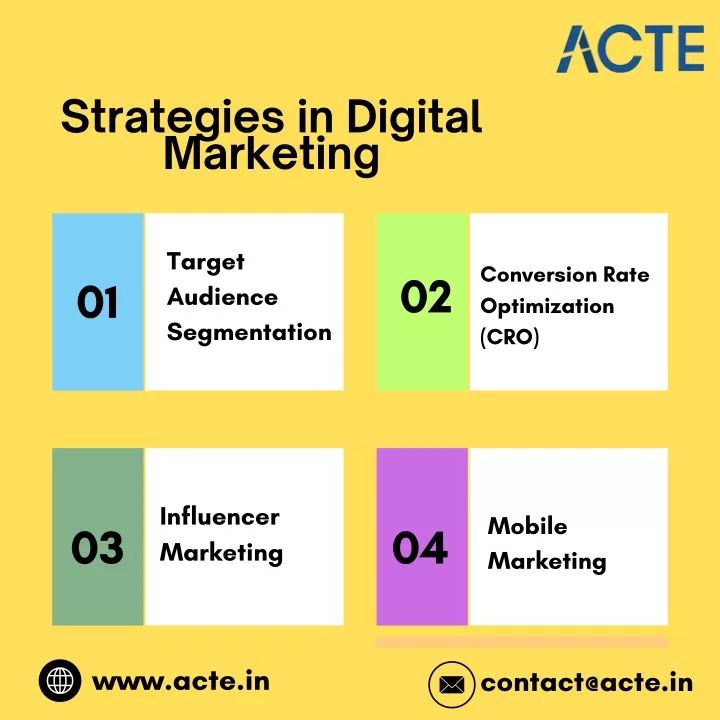 ACTE

Strategies in Digital Marketing

01 Target Audience Segmentation

02 Conversion Rate Optimization (CRO)

03 Influencer Marketing

04 Mobile Marketing

www.acte.in

contact@acte.in